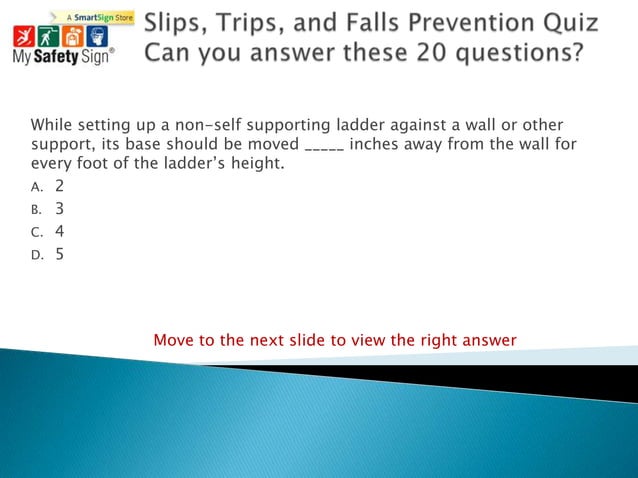 A SmartSign Store
My Safety Sign®

Slips, Trips, and Falls Prevention Quiz
Can you answer these 20 questions?

While setting up a non-self supporting ladder against a wall or other support, its base should be moved _____ inches away from the wall for every foot of the ladder's height.

A. 2
B. 3
C. 4
D. 5

Move to the next slide to view the right answer